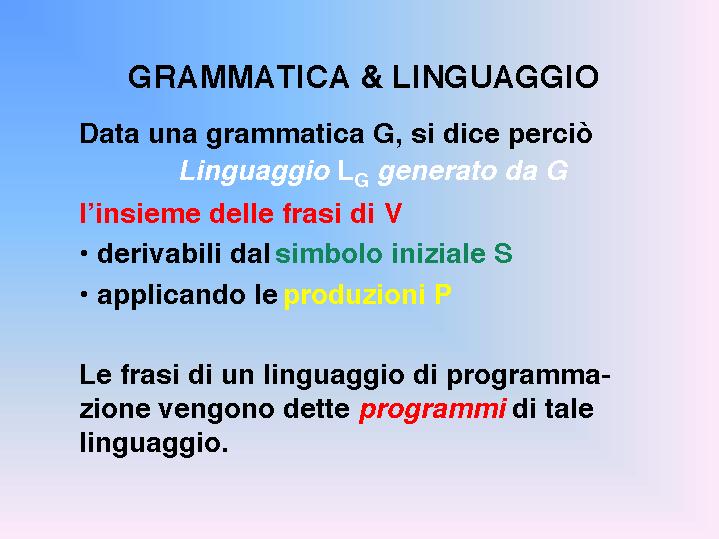 GRAMMATICA & LINGUAGGIO

Data una grammatica G, si dice perciò

Linguaggio $L_G$ generato da G

l'insieme delle frasi di V

• derivabili dal simbolo iniziale S

• applicando le produzioni P

Le frasi di un linguaggio di programmazione vengono dette programmi di tale linguaggio.